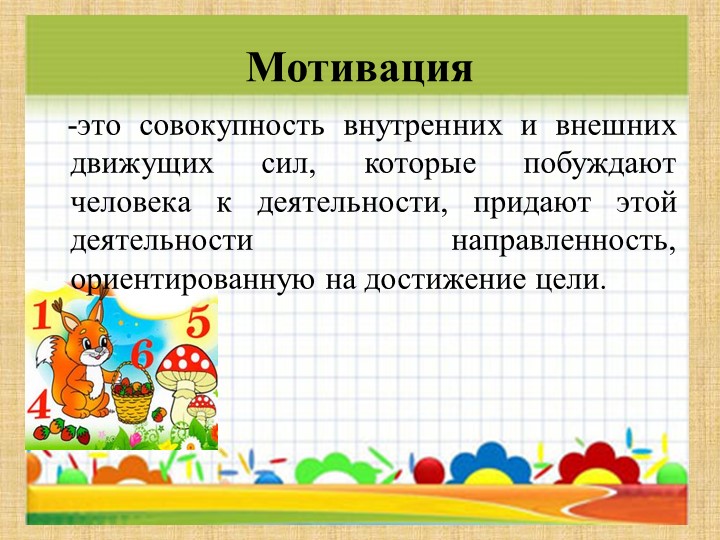 Мотивация

-это совокупность внутренних и внешних движущих сил, которые побуждают человека к деятельности, придают этой деятельности направленность, ориентированную на достижение цели.

1
5
6
4